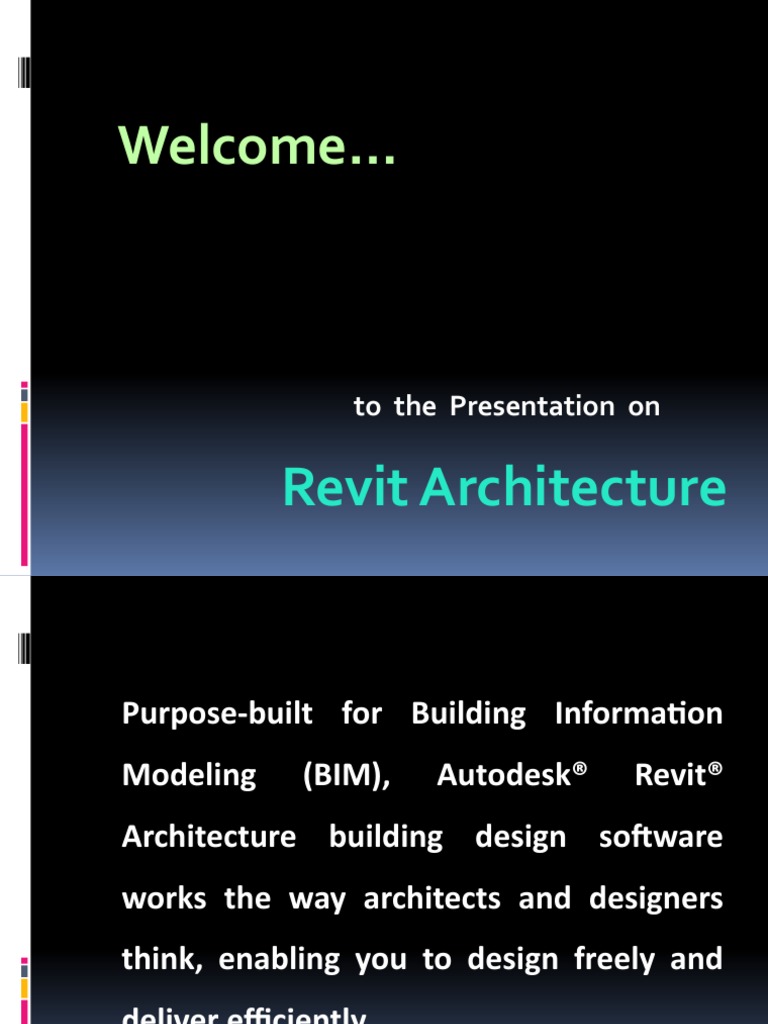 Welcome…

to the Presentation on

Revit Architecture

Purpose-built for Building Information Modeling (BIM), Autodesk® Revit® Architecture building design software works the way architects and designers think, enabling you to design freely and deliver efficiently